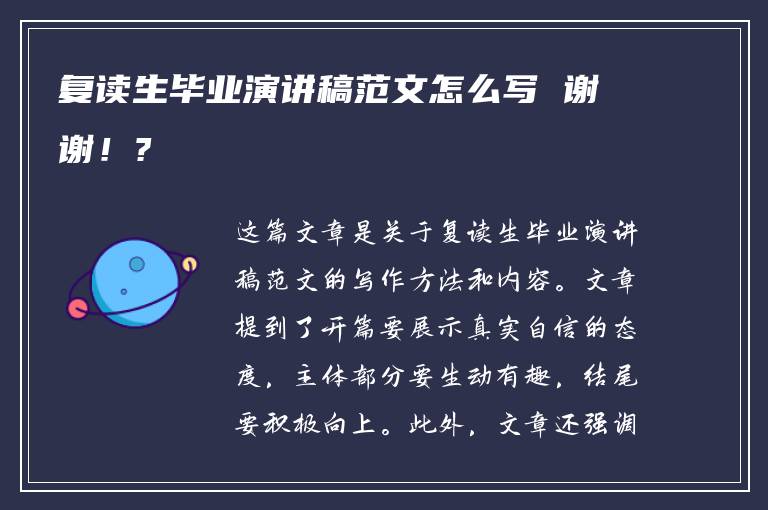 复读生毕业演讲稿范文怎么写 谢谢！？

这篇文章是关于复读生毕业演讲稿范文的写作方法和内容。文章提到了开篇要展示真实自信的态度，主体部分要生动有趣，结尾要积极向上。此外，文章还强调